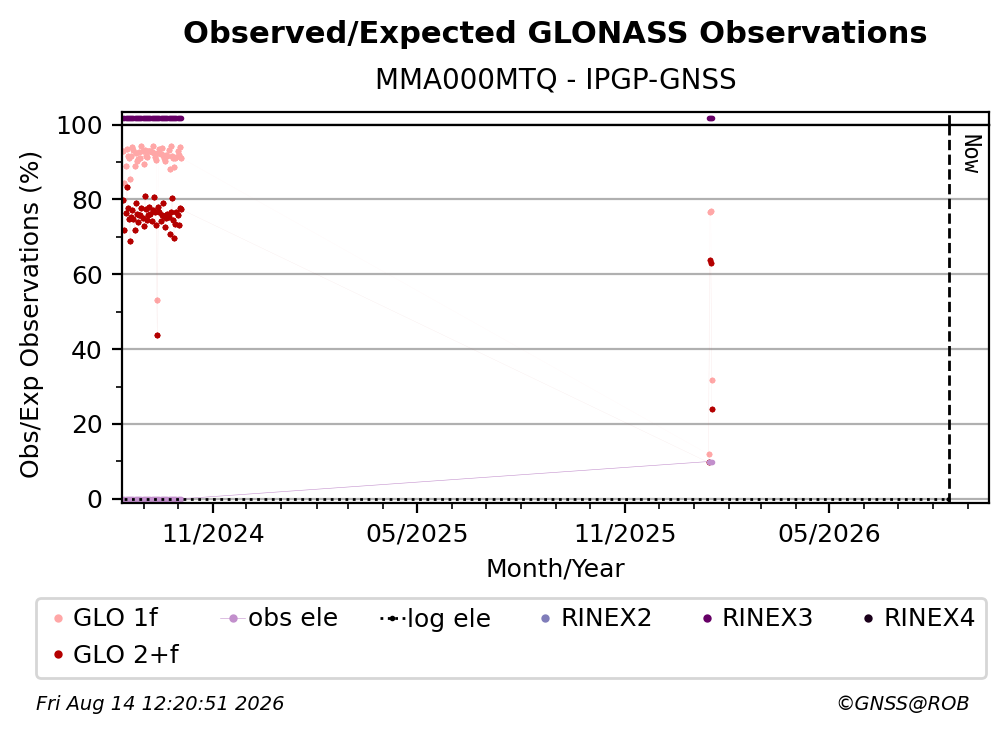 Observed/Expected GLONASS Observations
MMA000MTQ - IPGP-GNSS

Obs/Exp Observations (%)

100
80
60
40
20
0

Now

11/2024
05/2025
11/2025
05/2026

Month/Year

GLO 1f
obs ele
log ele
RINEX2
RINEX3
RINEX4
GLO 2+f

Fri Aug 14 12:20:51 2026
©GNSS@ROB